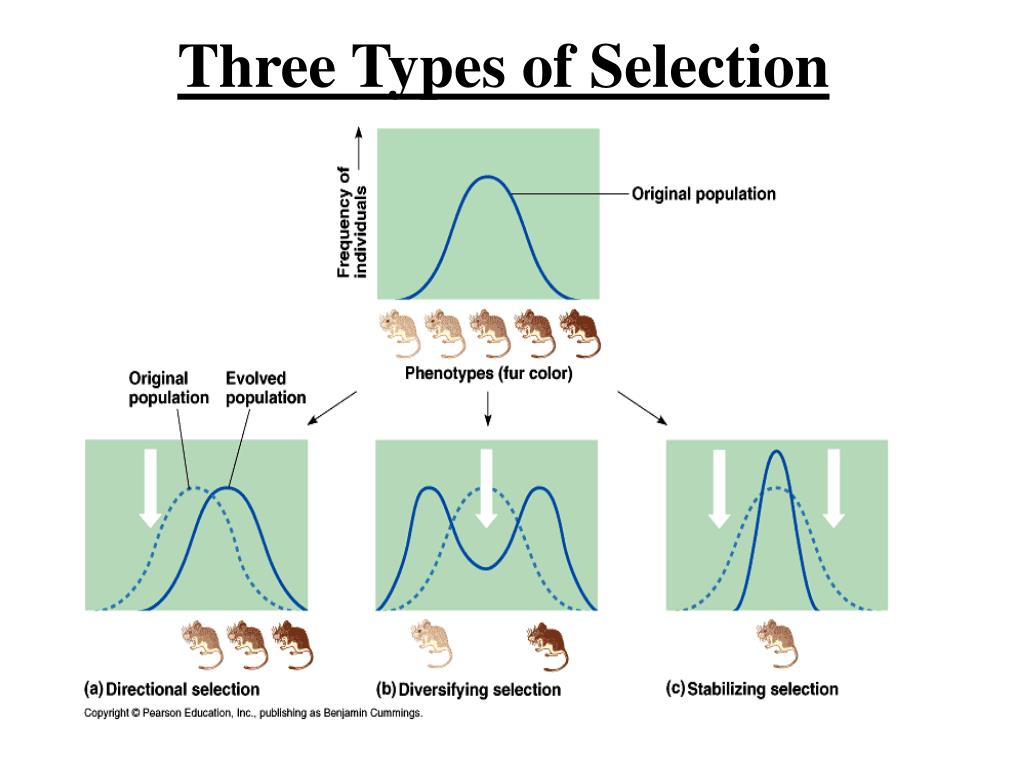 Three Types of Selection

Frequency of individuals

Original population

Phenotypes (fur color)

Original population

Evolved population

(a) Directional selection

(b) Diversifying selection

(c) Stabilizing selection

Copyright © Pearson Education, Inc., publishing as Benjamin Cummings.